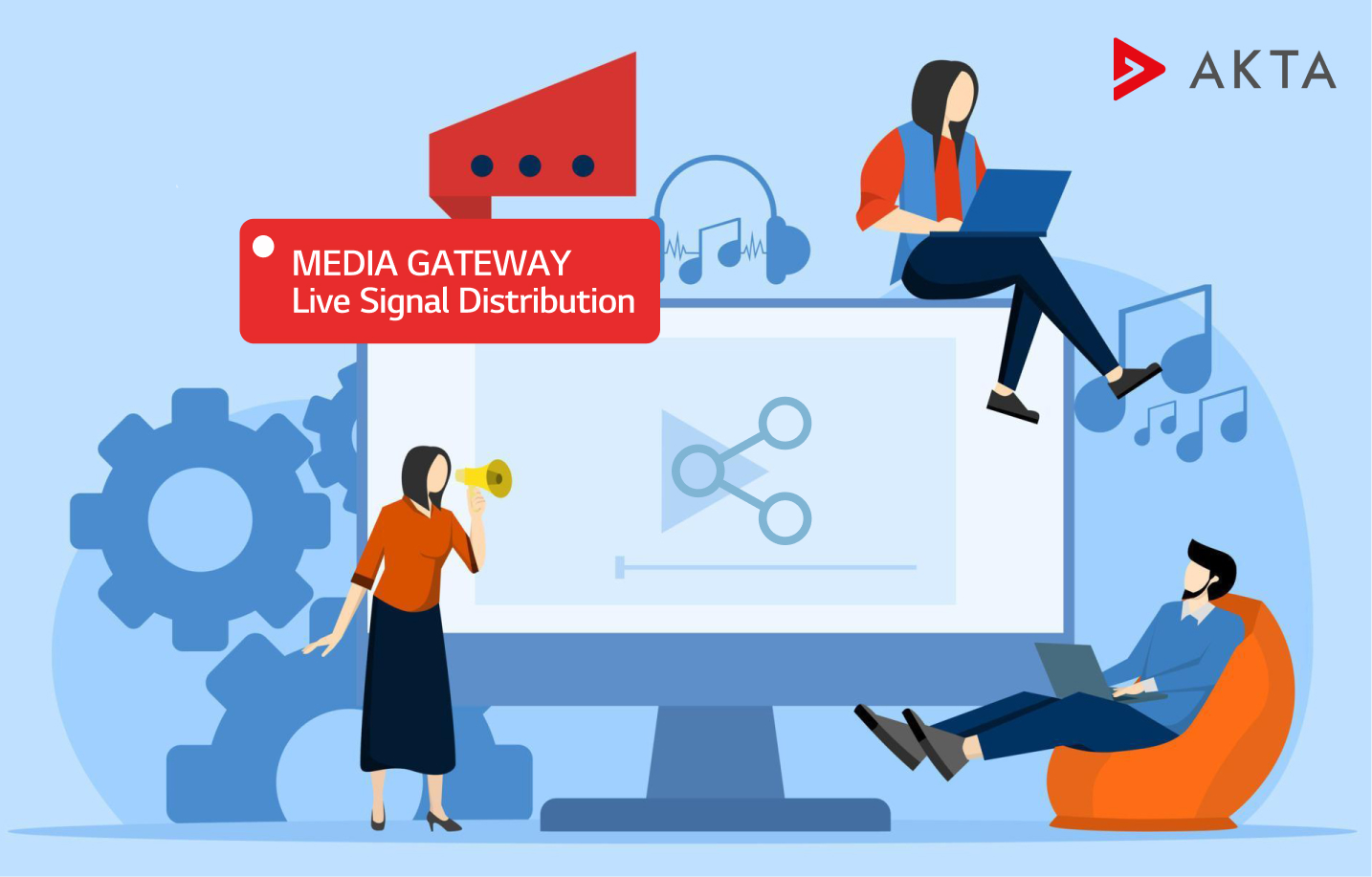 AKTA

MEDIA GATEWAY
Live Signal Distribution